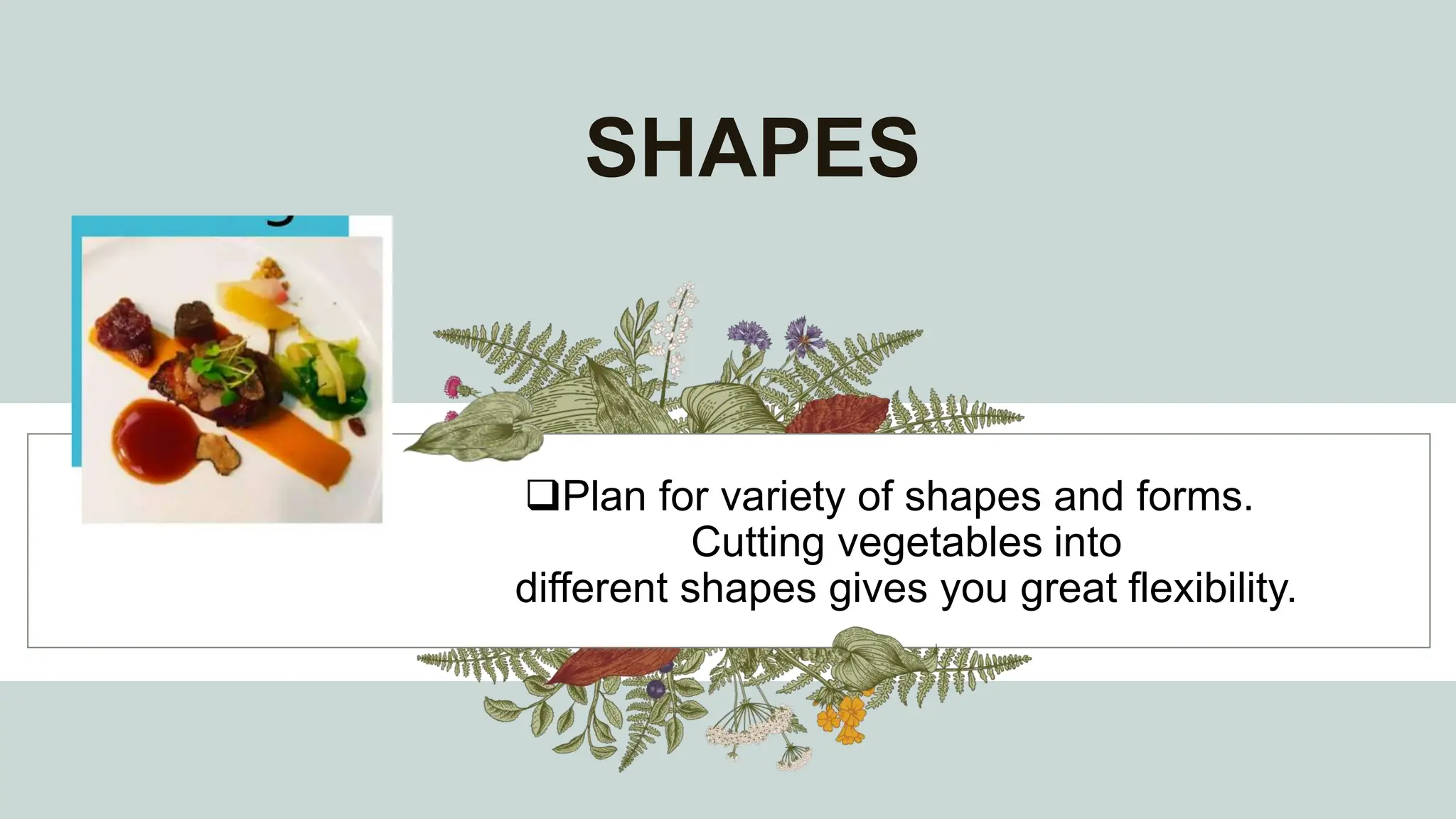 SHAPES

❑Plan for variety of shapes and forms. Cutting vegetables into different shapes gives you great flexibility.